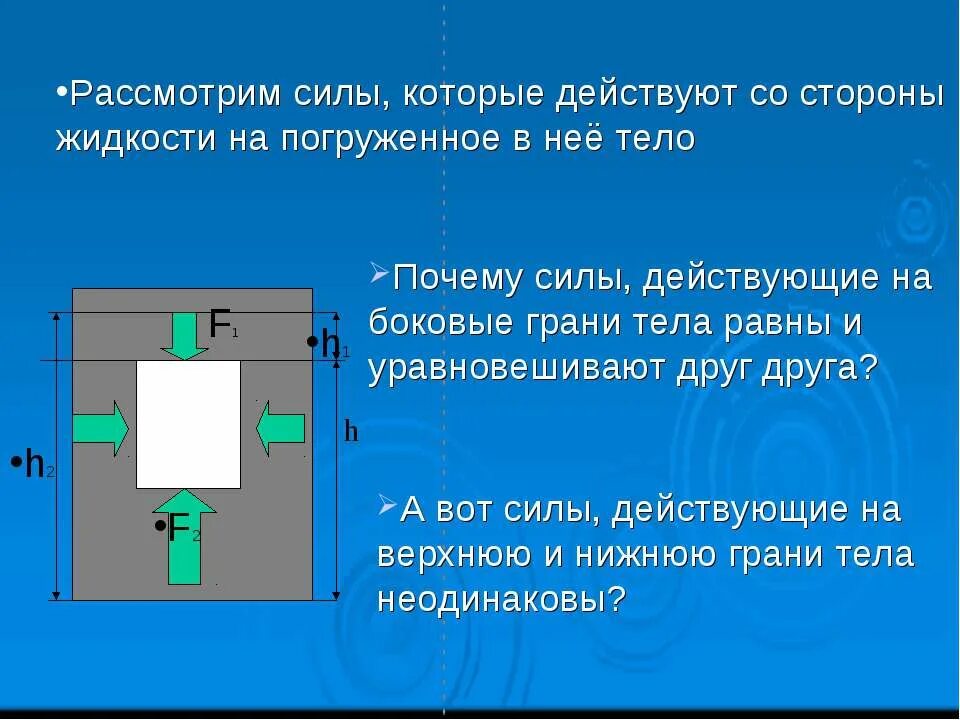 •Рассмотрим силы, которые действуют со стороны жидкости на погруженное в неё тело

$F_1$

•$h_1$

h

•$h_2$

•$F_2$

➢Почему силы, действующие на боковые грани тела равны и уравновешивают друг друга?

➢А вот силы, действующие на верхнюю и нижнюю грани тела неодинаковы?